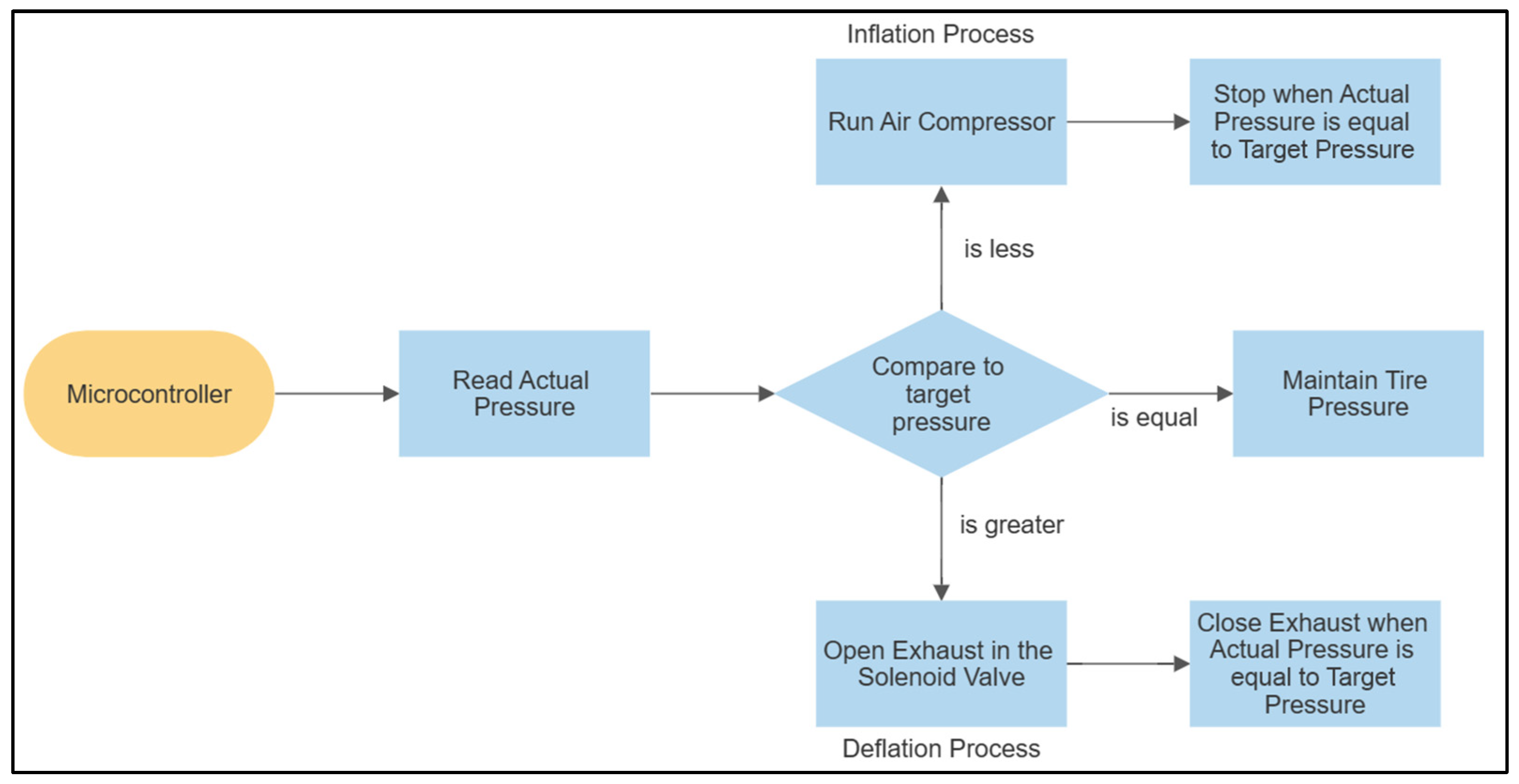 Inflation Process

Run Air Compressor

Stop when Actual Pressure is equal to Target Pressure

is less

Microcontroller

Read Actual Pressure

Compare to target pressure

is equal

Maintain Tire Pressure

is greater

Open Exhaust in the Solenoid Valve

Close Exhaust when Actual Pressure is equal to Target Pressure

Deflation Process